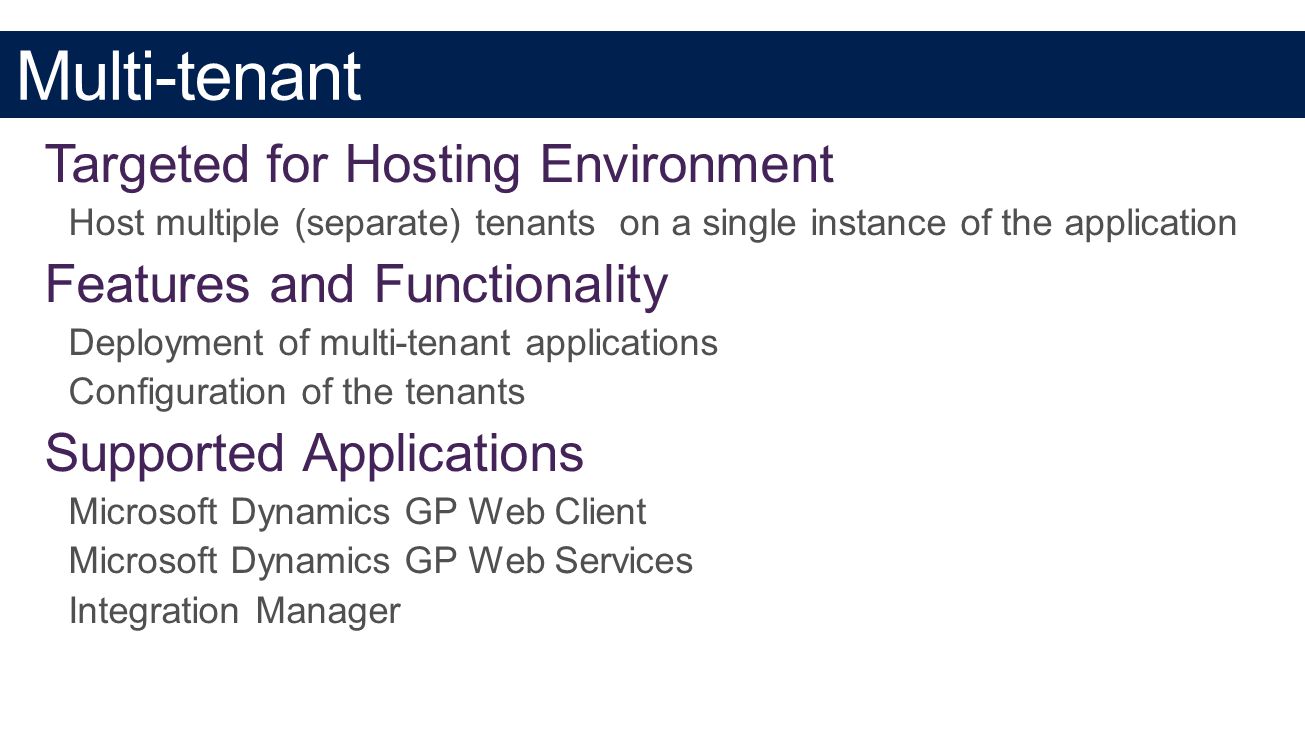 Multi-tenant

Targeted for Hosting Environment

Host multiple (separate) tenants on a single instance of the application

Features and Functionality

Deployment of multi-tenant applications

Configuration of the tenants

Supported Applications

Microsoft Dynamics GP Web Client

Microsoft Dynamics GP Web Services

Integration Manager